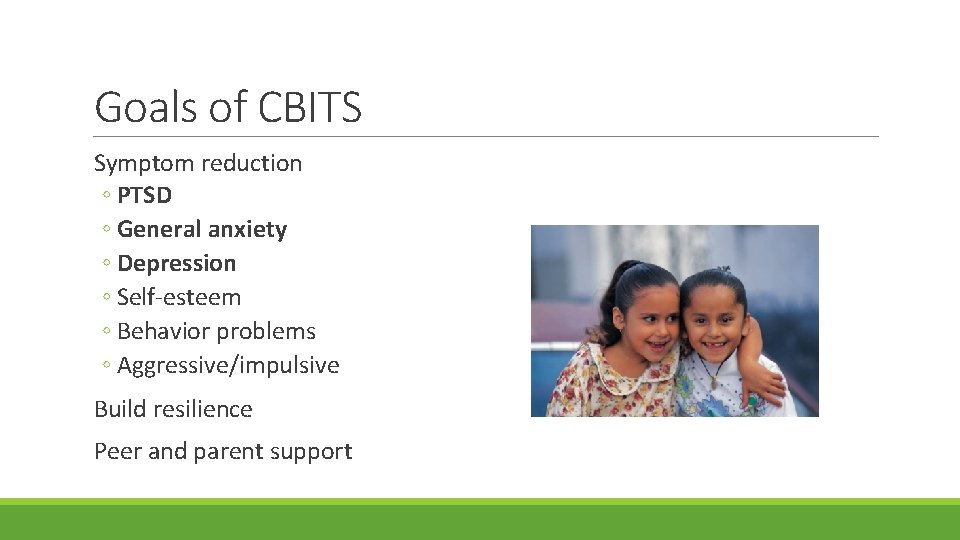 Goals of CBITS

Symptom reduction
◦ PTSD
◦ General anxiety
◦ Depression
◦ Self-esteem
◦ Behavior problems
◦ Aggressive/impulsive

Build resilience

Peer and parent support